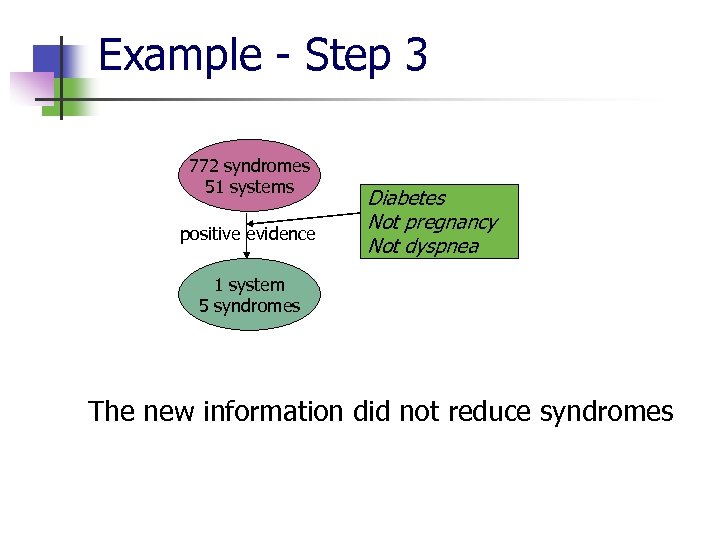 Example - Step 3

772 syndromes
51 systems

positive evidence

Diabetes
Not pregnancy
Not dyspnea

1 system
5 syndromes

The new information did not reduce syndromes